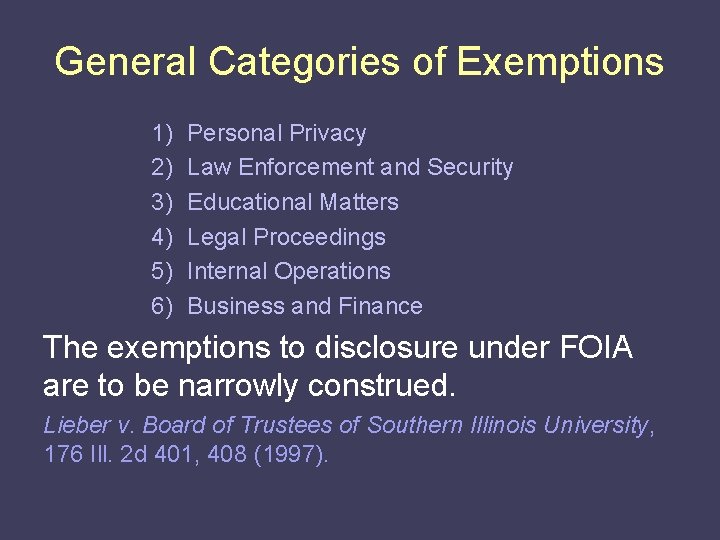 General Categories of Exemptions

1) Personal Privacy
2) Law Enforcement and Security
3) Educational Matters
4) Legal Proceedings
5) Internal Operations
6) Business and Finance

The exemptions to disclosure under FOIA are to be narrowly construed.

Lieber v. Board of Trustees of Southern Illinois University, 176 Ill. 2d 401, 408 (1997).